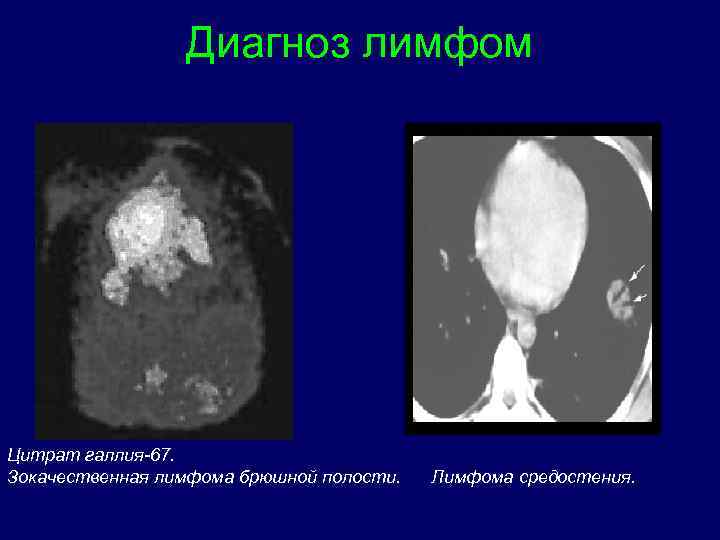 Диагноз лимфом

Цитрат галлия-67.
Зокачественная лимфома брюшной полости.

Лимфома средостения.